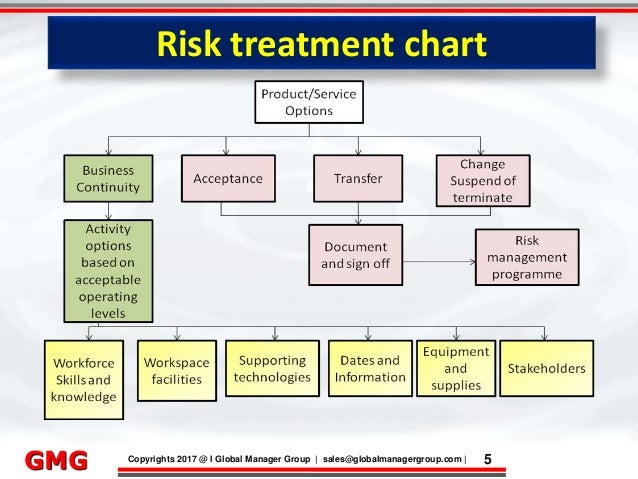 Risk treatment chart

Product/Service Options

Business Continuity

Acceptance

Transfer

Change Suspend of terminate

Activity options based on acceptable operating levels

Document and sign off

Risk management programme

Workforce Skills and knowledge

Workspace facilities

Supporting technologies

Dates and Information

Equipment and supplies

Stakeholders

GMG

Copyrights 2017 @ I Global Manager Group | sales@globalmanagergroup.com | 5